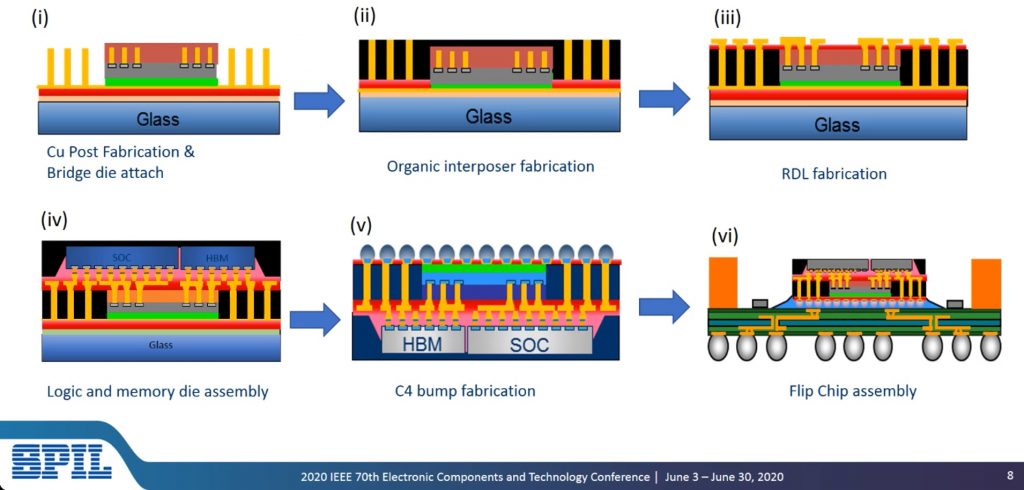 (i)

Glass

Cu Post Fabrication & Bridge die attach

(ii)

Glass

Organic interposer fabrication

(iii)

Glass

RDL fabrication

(iv)

SOC

HBM

Glass

Logic and memory die assembly

(v)

HBM

SOC

C4 bump fabrication

(vi)

Flip Chip assembly

SPIL

2020 IEEE 70th Electronic Components and Technology Conference | June 3 – June 30, 2020

8